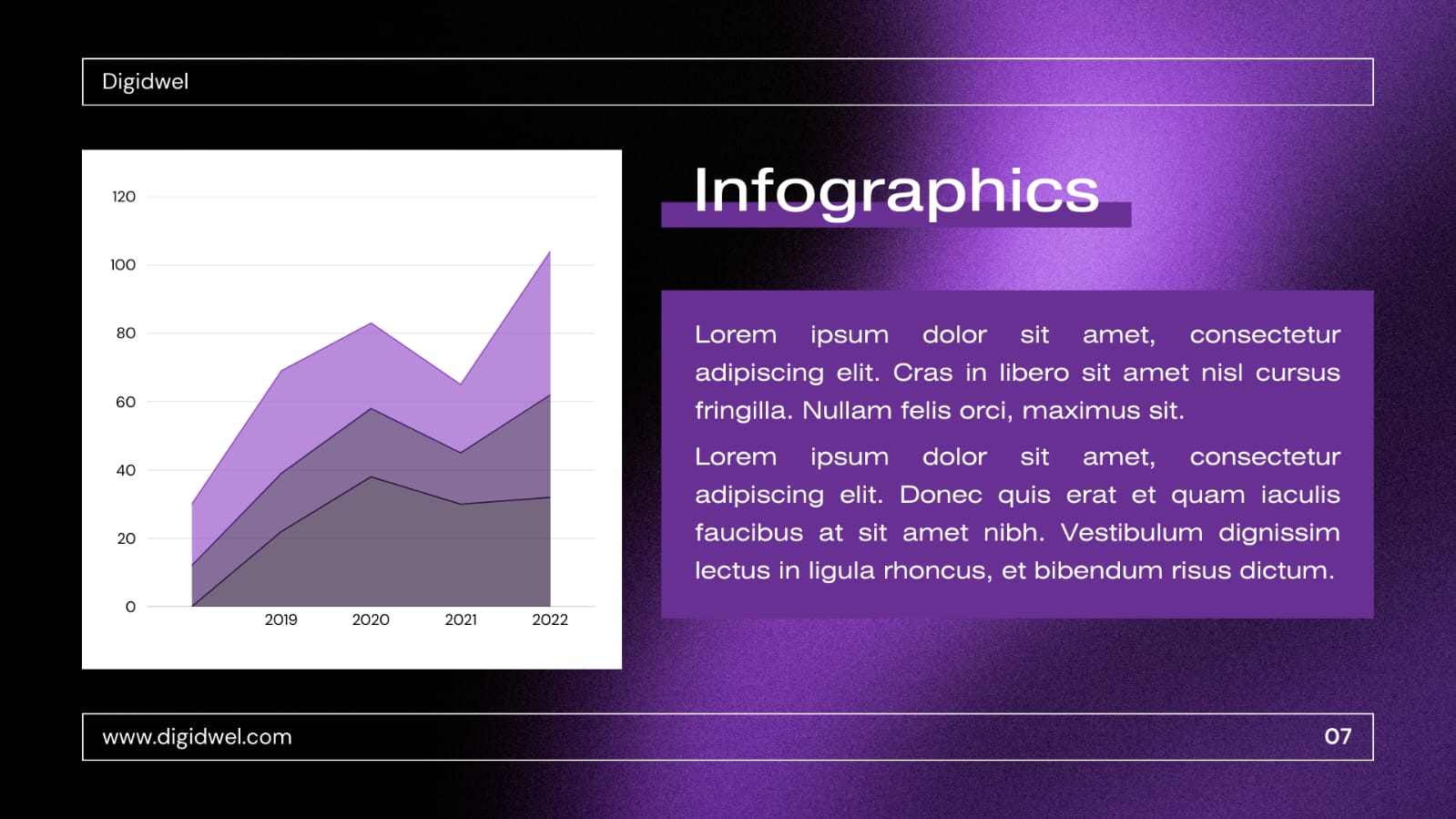 Digidwel

120
100
80
60
40
20
0
2019
2020
2021
2022

Infographics

Lorem ipsum dolor sit amet, consectetur adipiscing elit. Cras in libero sit amet nisl cursus fringilla. Nullam felis orci, maximus sit.

Lorem ipsum dolor sit amet, consectetur adipiscing elit. Donec quis erat et quam iaculis faucibus at sit amet nibh. Vestibulum dignissim lectus in ligula rhoncus, et bibendum risus dictum.

www.digidwel.com

07